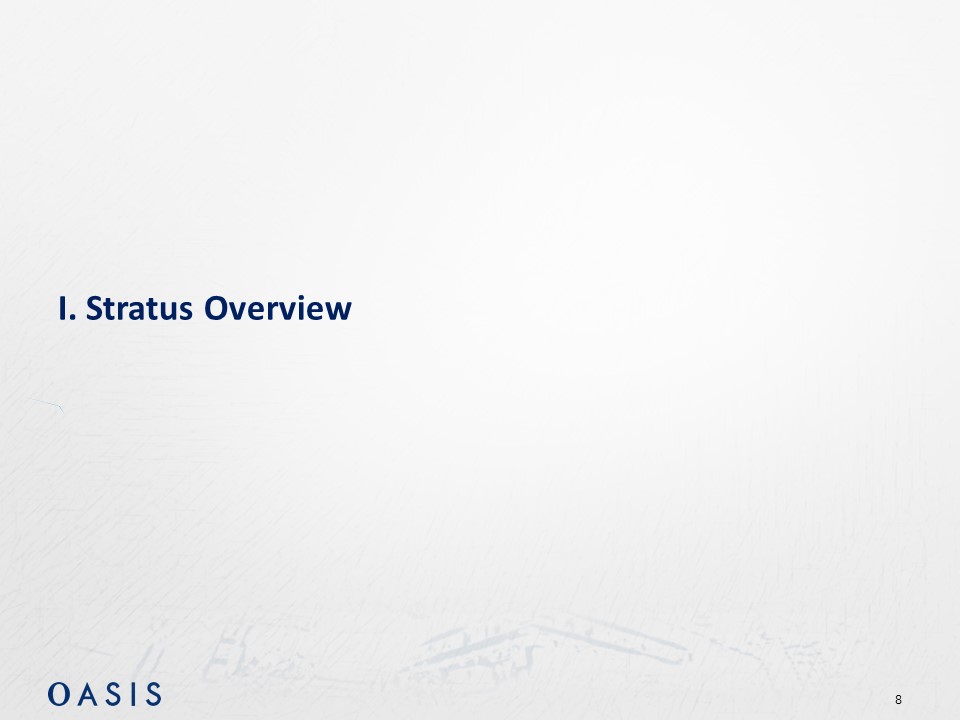 I. Stratus Overview

OASIS

8